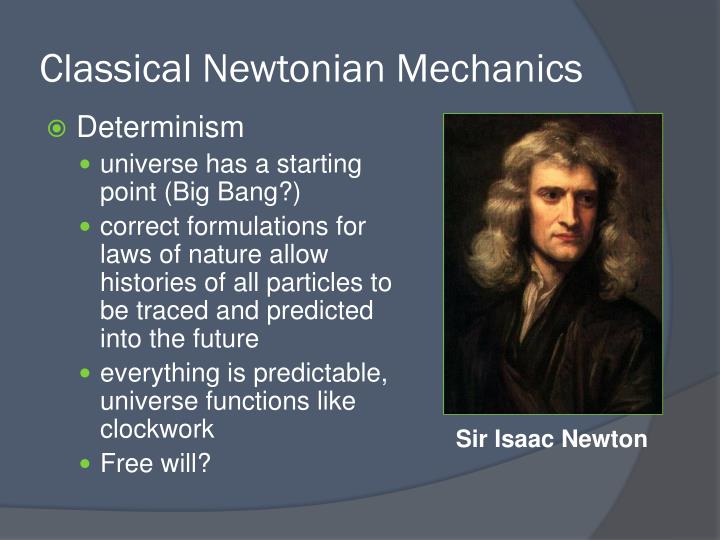 Classical Newtonian Mechanics

Determinism

- universe has a starting point (Big Bang?)
- correct formulations for laws of nature allow histories of all particles to be traced and predicted into the future
- everything is predictable, universe functions like clockwork
- Free will?

Sir Isaac Newton